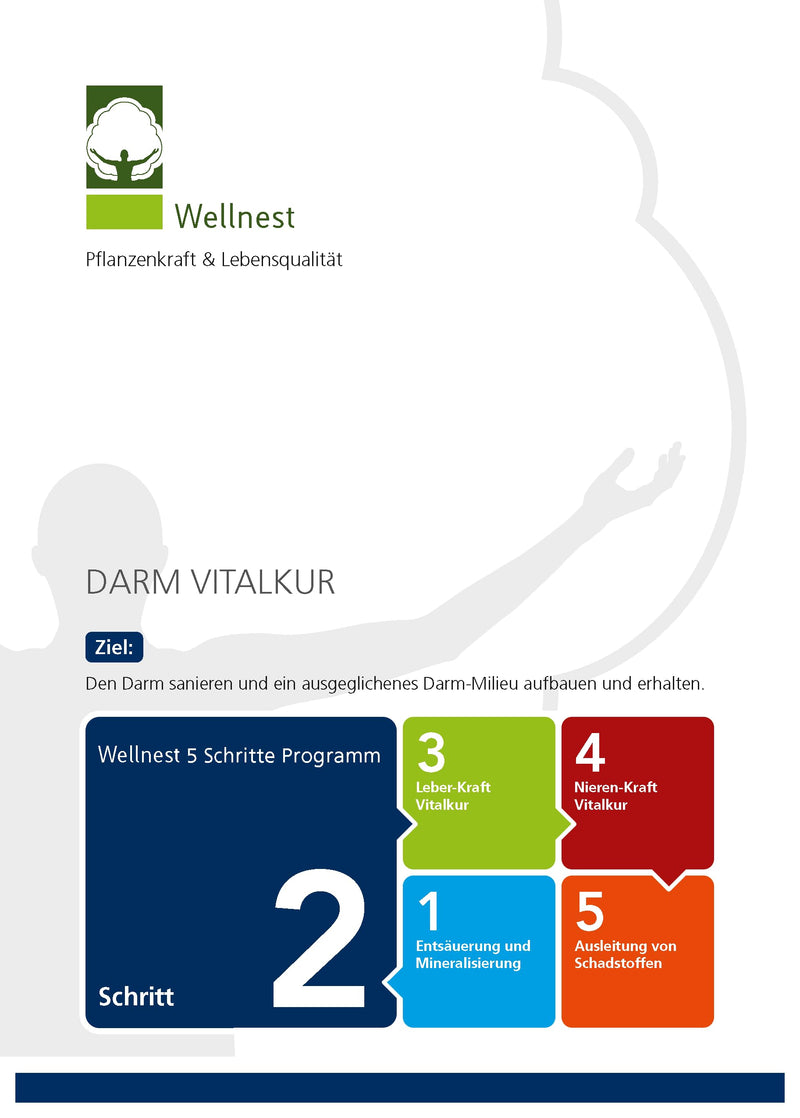 Wellnest

Pflanzenkraft & Lebensqualität

DARM VITALKUR

Ziel:

Den Darm sanieren und ein ausgeglichenes Darm-Milieu aufbauen und erhalten.

Wellnest 5 Schritte Programm

Schritt 2

3 Leber-Kraft Vitalkur

4 Nieren-Kraft Vitalkur

1 Entsäuerung und Mineralisierung

5 Ausleitung von Schadstoffen